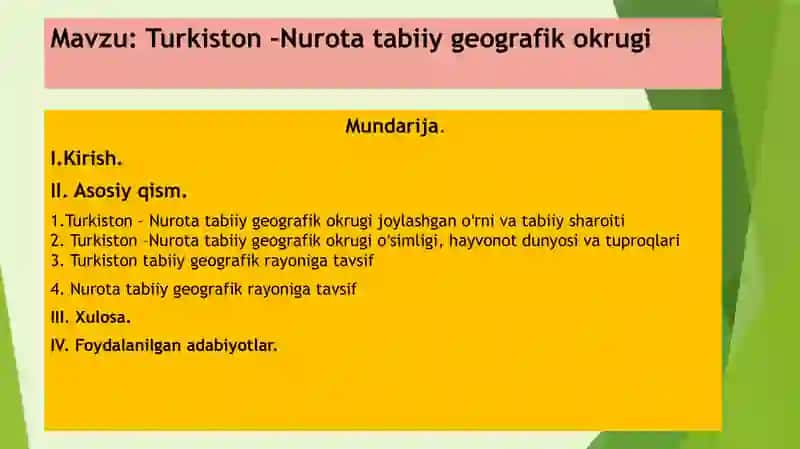 Mavzu: Turkiston –Nurota tabiiy geografik okrugi

Mundarija.

I.Kirish.

II. Asosiy qism.

1.Turkiston – Nurota tabiiy geografik okrugi joylashgan o'rni va tabiiy sharoiti
2. Turkiston –Nurota tabiiy geografik okrugi o'simligi, hayvonot dunyosi va tuproqlari
3. Turkiston tabiiy geografik rayoniga tavsif

4. Nurota tabiiy geografik rayoniga tavsif

III. Xulosa.

IV. Foydalanilgan adabiyotlar.